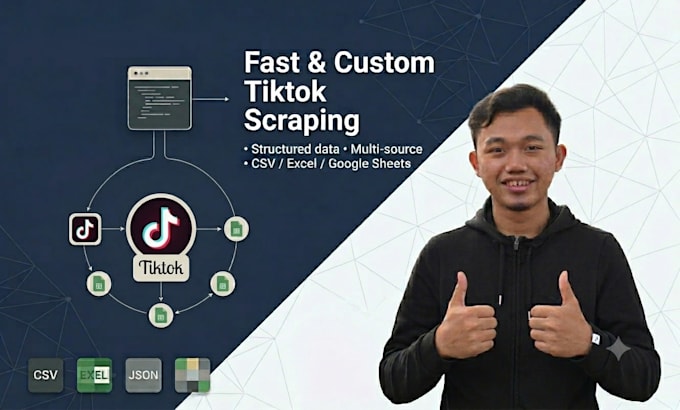 Fast & Custom Tiktok Scraping

• Structured data • Multi-source
• CSV / Excel / Google Sheets

Tiktok

CSV
EXEL
JSON